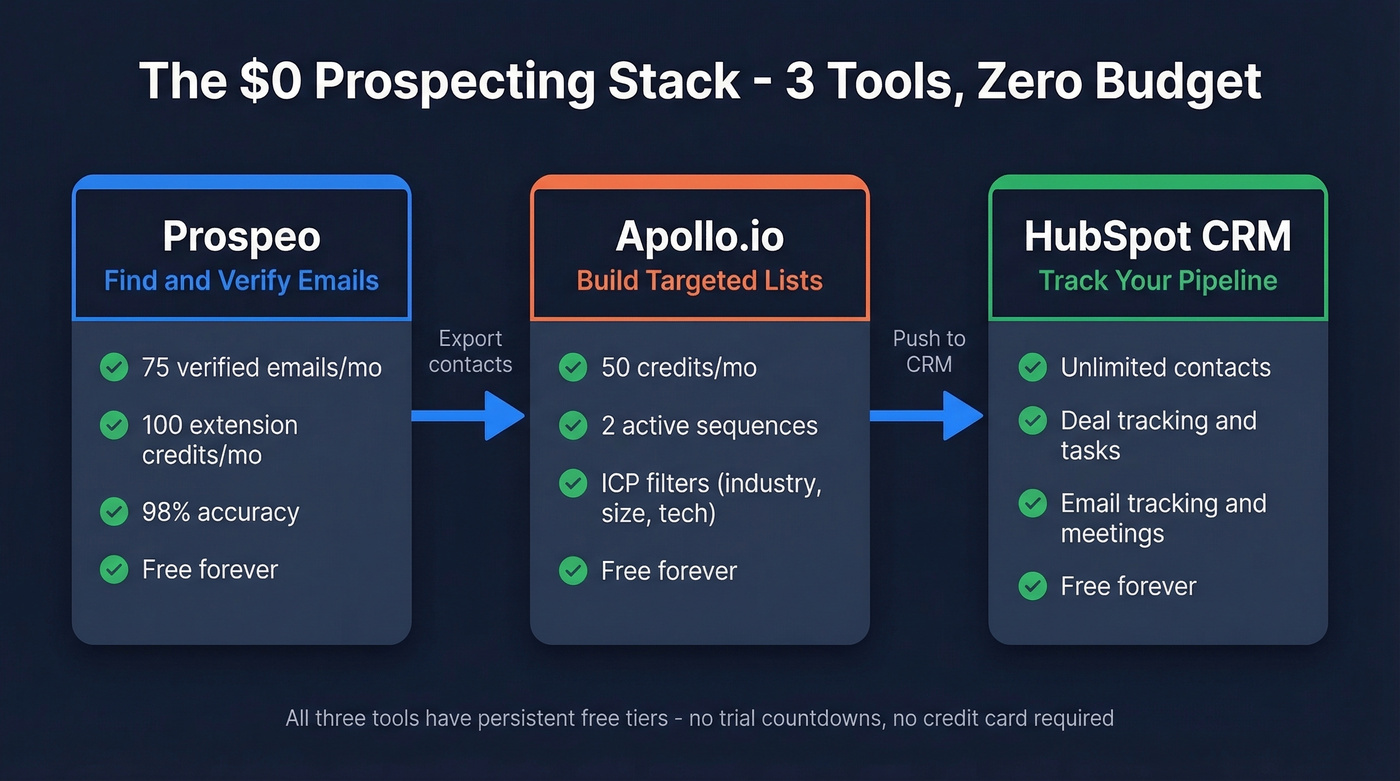 The \$0 Prospecting Stack - 3 Tools, Zero Budget

Prospeo
Find and Verify Emails

75 verified emails/mo
100 extension credits/mo
98% accuracy
Free forever

Export contacts

Apollo.io
Build Targeted Lists

50 credits/mo
2 active sequences
ICP filters (industry, size, tech)
Free forever

Push to CRM

HubSpot CRM
Track Your Pipeline

Unlimited contacts
Deal tracking and tasks
Email tracking and meetings
Free forever

All three tools have persistent free tiers - no trial countdowns, no credit card required